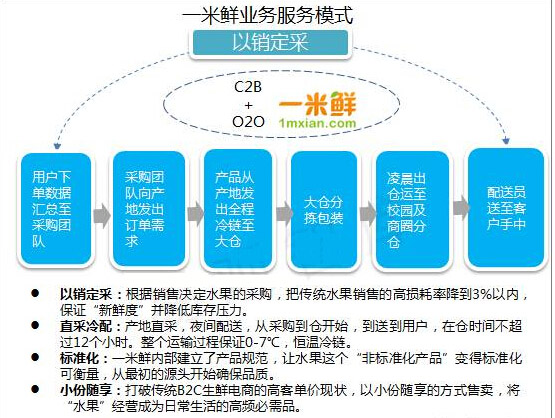 一米鲜业务服务模式

以销定采

C2B
+
O2O

一米鲜
1mxian.com

用户下单数据汇总至采购团队

采购团队向产地发出订单需求

产品从产地发出全程冷链至大仓

大仓分拣包装

凌晨出仓运至校园及商圈分仓

配送员送至客户手中

● 以销定采：根据销售决定水果的采购，把传统水果销售的高损耗率降到3%以内，保证“新鲜度”并降低库存压力。

● 直采冷配：产地直采，夜间配送，从采购到仓开始，到送到用户，在仓时间不超过12个小时。整个运输过程保证0-7℃，恒温冷链。

● 标准化：一米鲜内部建立了产品规范，让水果这个“非标准化产品”变得标准化可衡量，从最初的源头开始确保品质。

● 小份随享：打破传统B2C生鲜电商的高客单价现状，以小份随享的方式售卖，将“水果”经营成为日常生活的高频必需品。